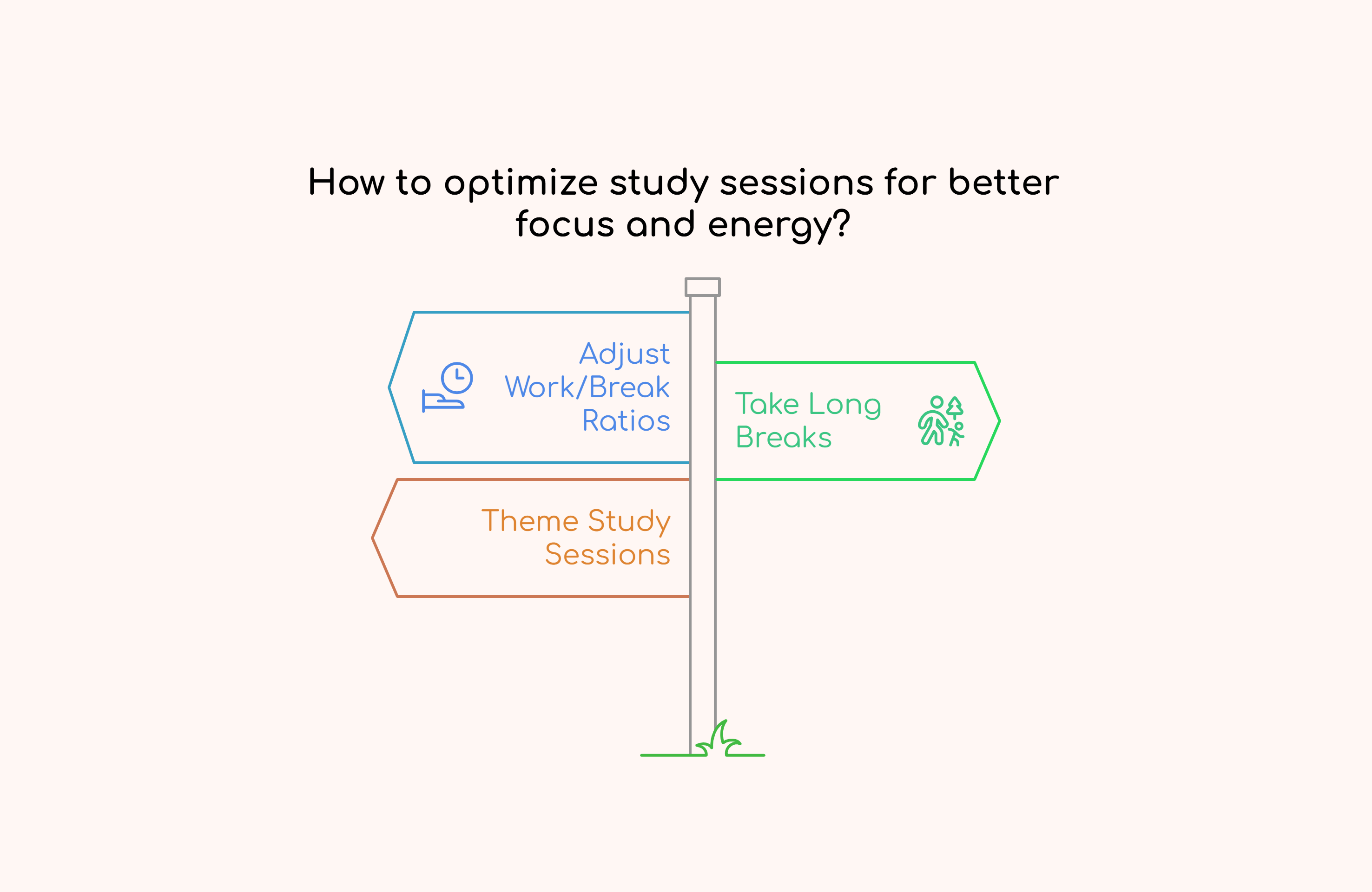 How to optimize study sessions for better focus and energy?

Adjust Work/Break Ratios

Take Long Breaks

Theme Study Sessions